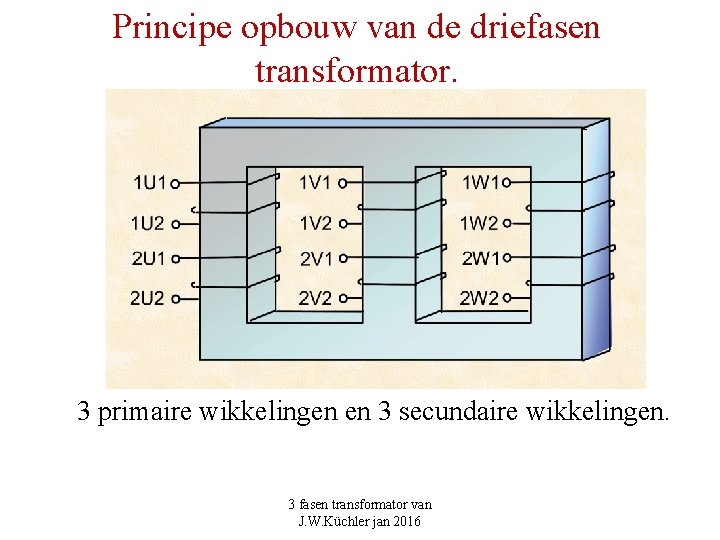 Principe opbouw van de driefasen transformator.

1U1
1U2
2U1
2U2
1V1
1V2
2V1
2V2
1W1
1W2
2W1
2W2

3 primaire wikkelingen en 3 secundaire wikkelingen.

3 fasen transformator van
J.W.Küchler jan 2016